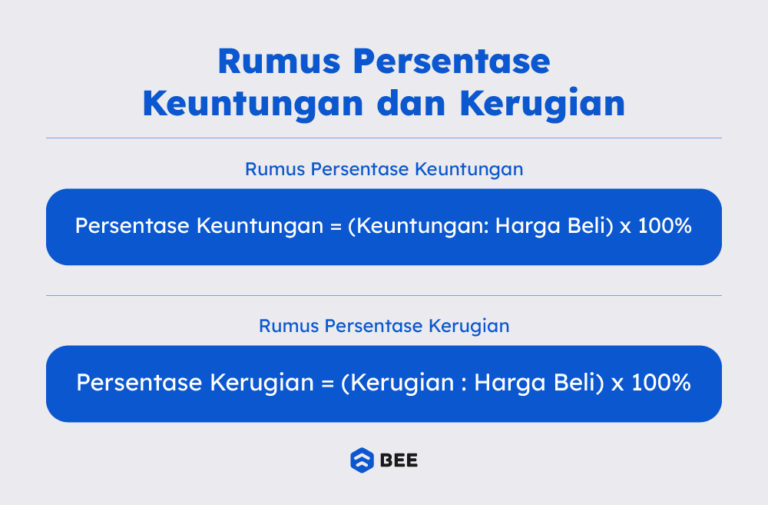 Rumus Persentase Keuntungan dan Kerugian

Rumus Persentase Keuntungan

Persentase Keuntungan = (Keuntungan: Harga Beli) x 100%

Rumus Persentase Kerugian

Persentase Kerugian = (Kerugian : Harga Beli) x 100%

BEE